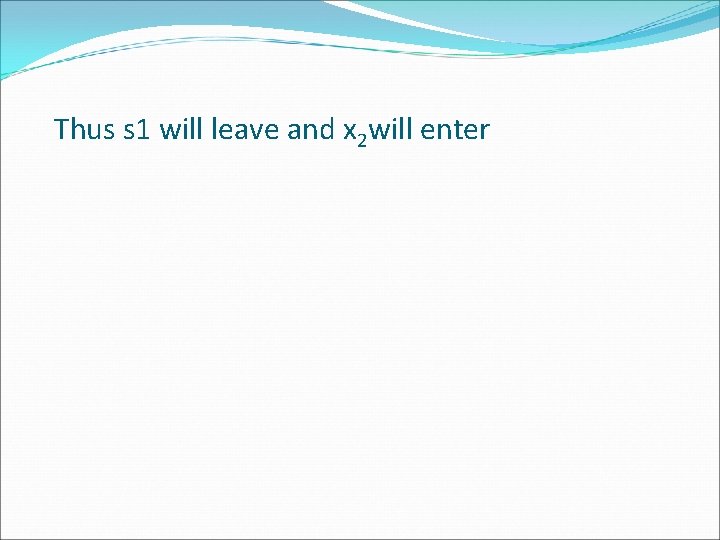 Thus s1 will leave and $x_2$will enter